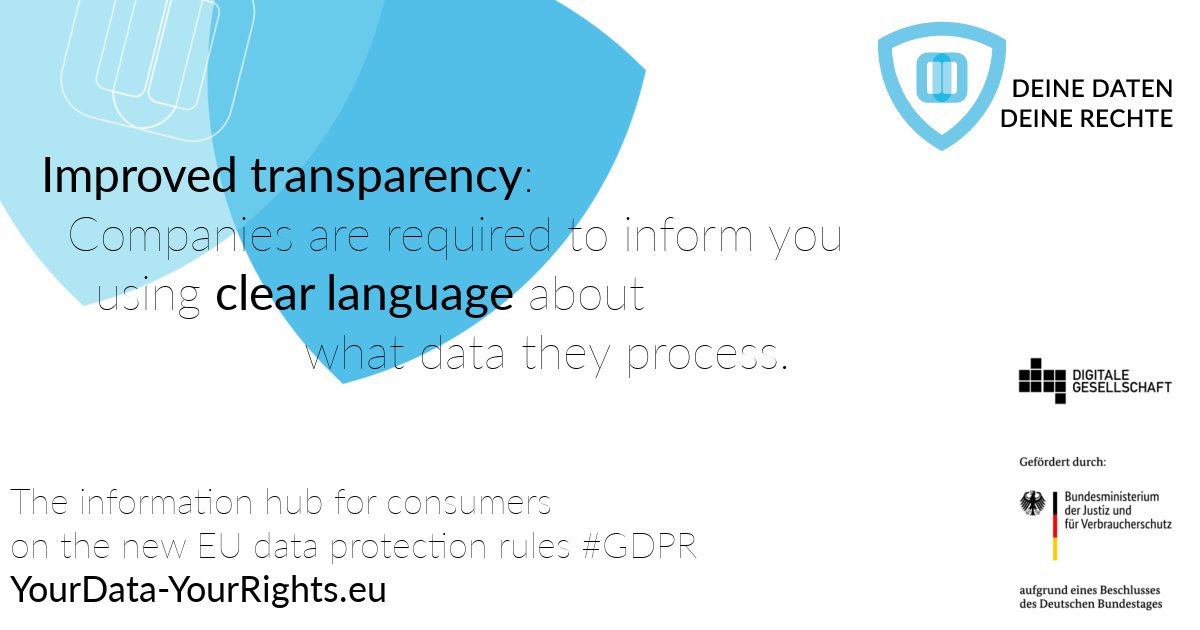 DEINE DATEN
DEINE RECHTE

Improved transparency: Companies are required to inform you using clear language about what data they process.

DIGITALE GESELLSCHAFT

Gefördert durch:

Bundesministerium der Justiz und für Verbraucherschutz

aufgrund eines Beschlusses des Deutschen Bundestages

The information hub for consumers on the new EU data protection rules #GDPR
YourData-YourRights.eu